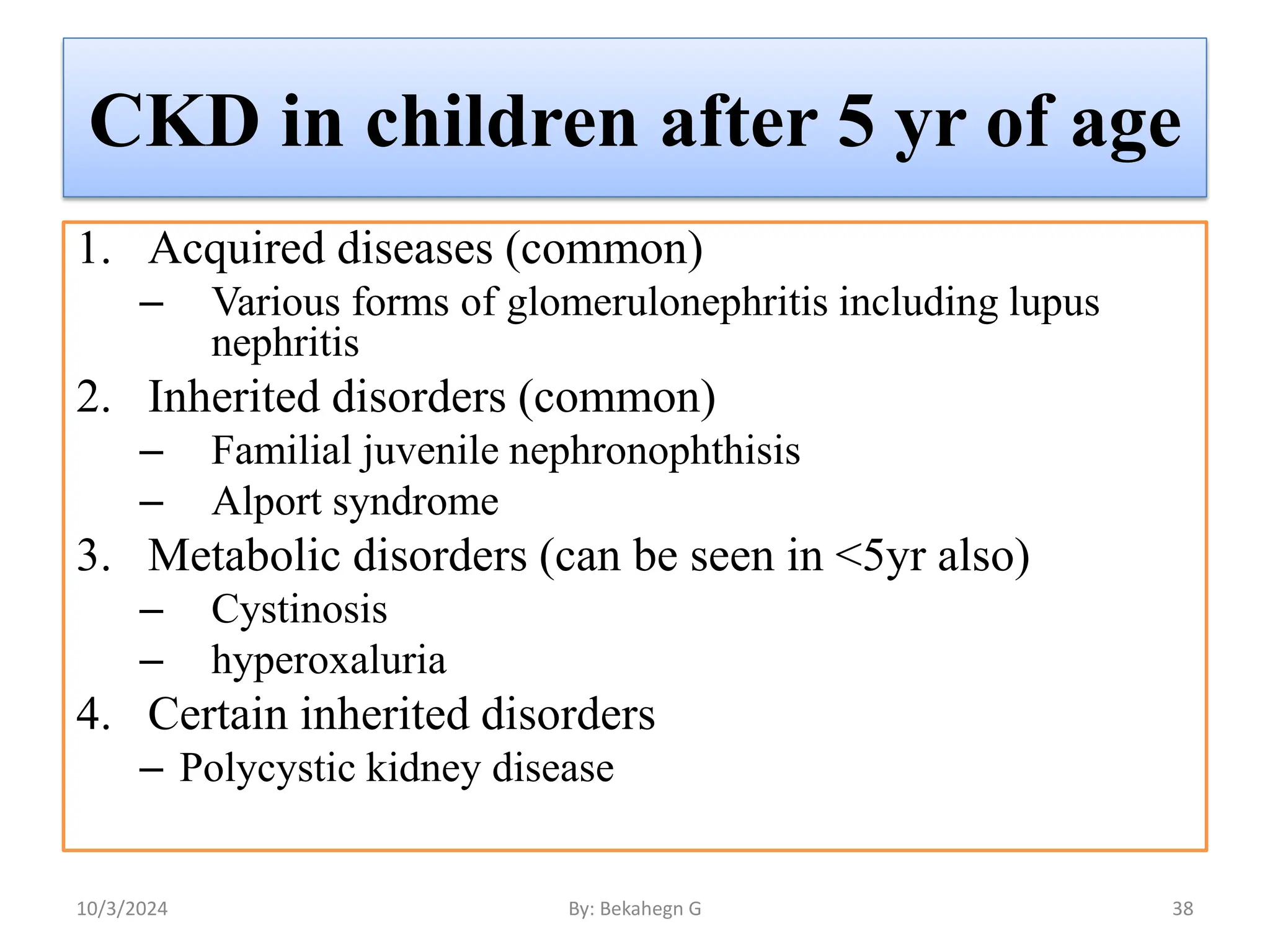 CKD in children after 5 yr of age

1. Acquired diseases (common)
– Various forms of glomerulonephritis including lupus nephritis
2. Inherited disorders (common)
– Familial juvenile nephronophthisis
– Alport syndrome
3. Metabolic disorders (can be seen in <5yr also)
– Cystinosis
– hyperoxaluria
4. Certain inherited disorders
– Polycystic kidney disease

10/3/2024
By: Bekahegn G
38